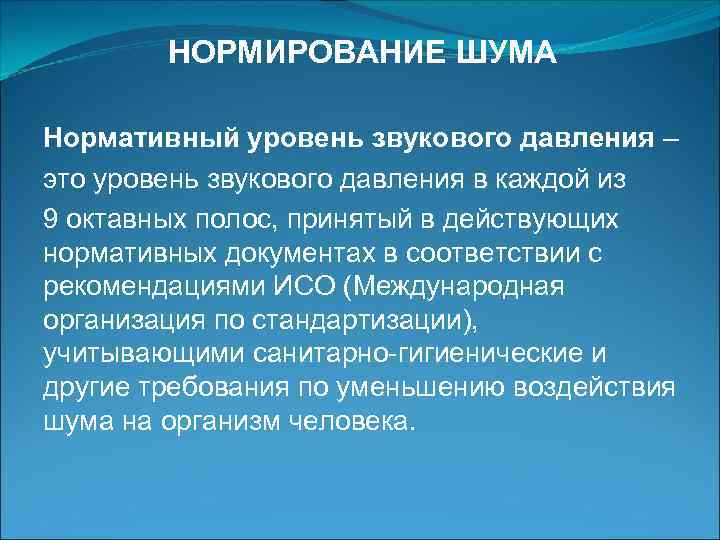 НОРМИРОВАНИЕ ШУМА

Нормативный уровень звукового давления – это уровень звукового давления в каждой из 9 октавных полос, принятый в действующих нормативных документах в соответствии с рекомендациями ИСО (Международная организация по стандартизации), учитывающими санитарно-гигиенические и другие требования по уменьшению воздействия шума на организм человека.